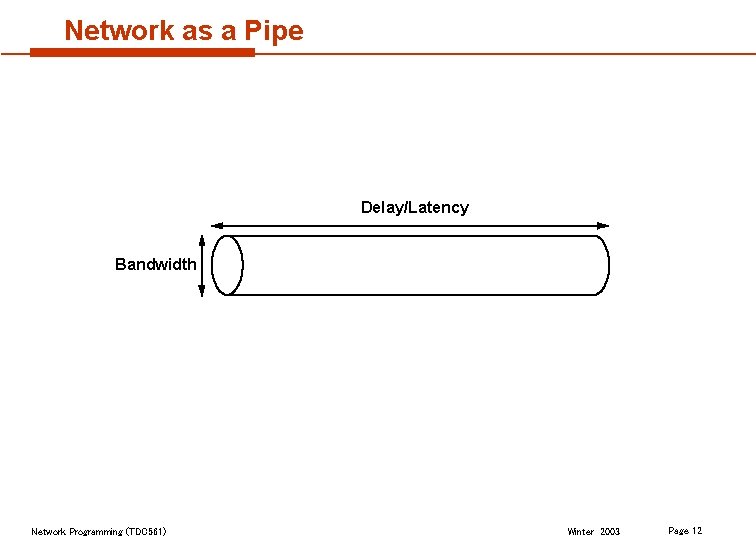 Network as a Pipe

Delay/Latency

Bandwidth

Network Programming (TDC561)

Winter 2003

Page 12